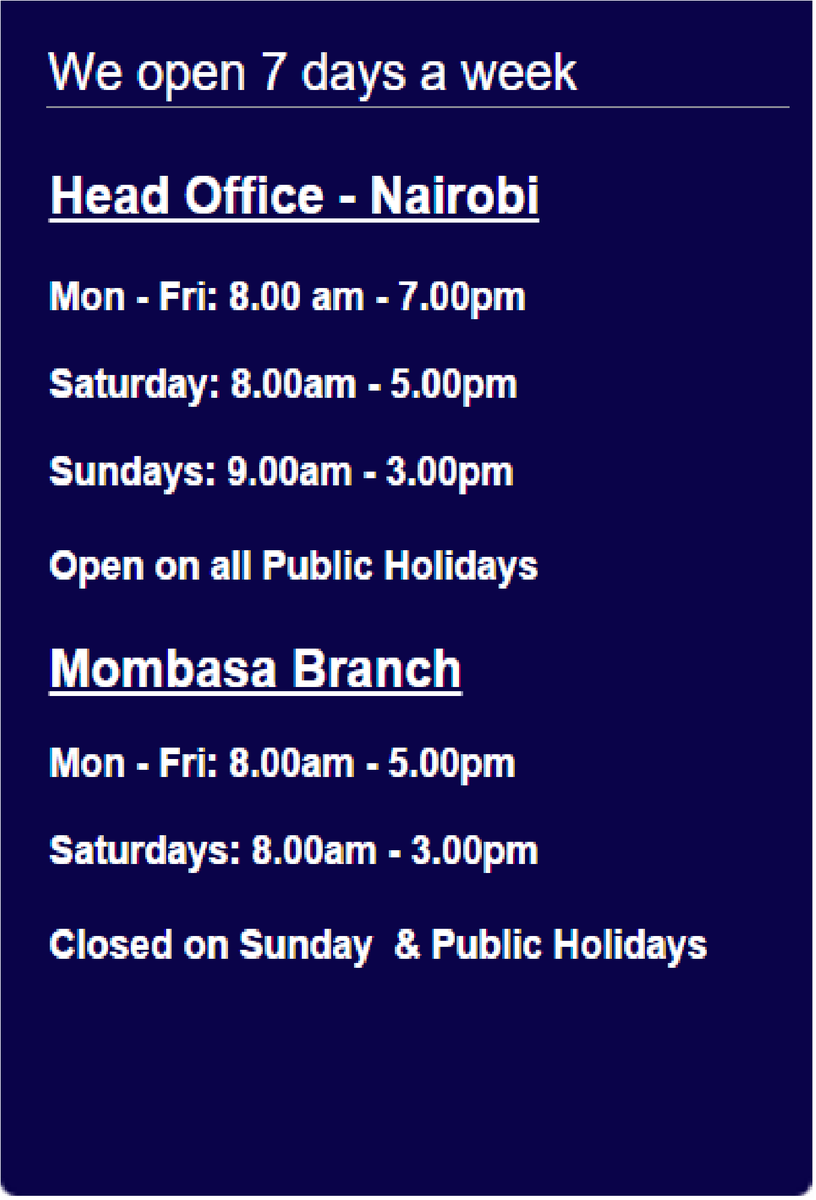 We open 7 days a week

Head Office - Nairobi

Mon - Fri: 8.00 am - 7.00pm

Saturday: 8.00am - 5.00pm

Sundays: 9.00am - 3.00pm

Open on all Public Holidays

Mombasa Branch

Mon - Fri: 8.00am - 5.00pm

Saturdays: 8.00am - 3.00pm

Closed on Sunday & Public Holidays